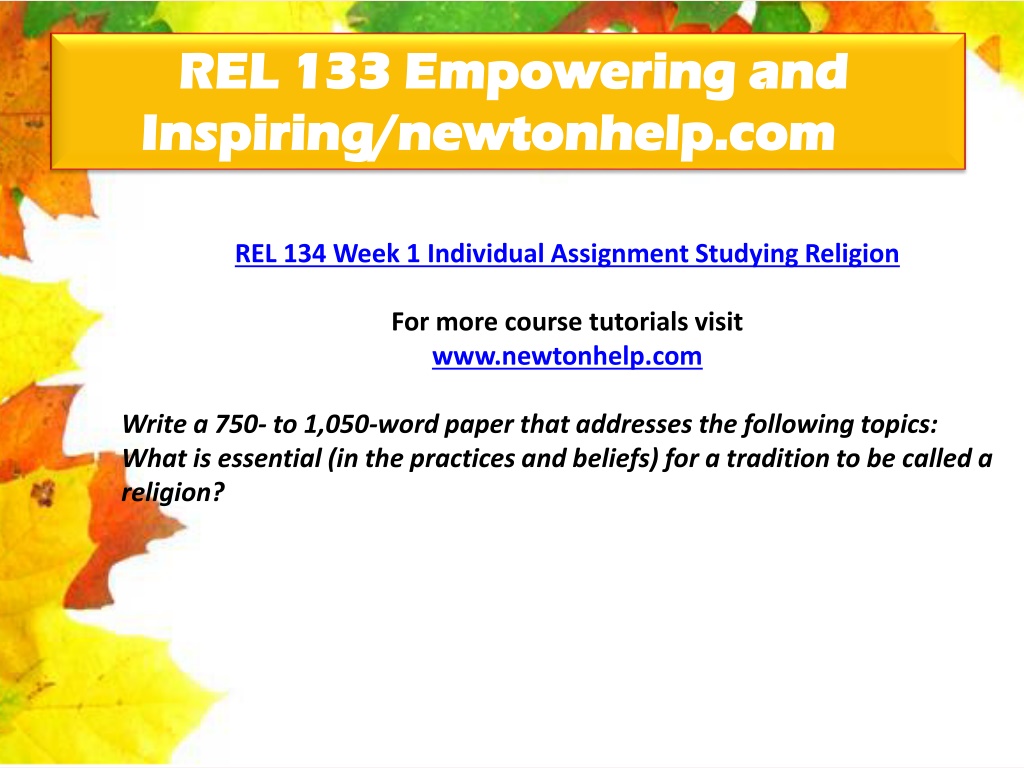 REL 133 Empowering and Inspiring/newtonhelp.com

REL 134 Week 1 Individual Assignment Studying Religion

For more course tutorials visit
www.newtonhelp.com

Write a 750- to 1,050-word paper that addresses the following topics:
What is essential (in the practices and beliefs) for a tradition to be called a religion?